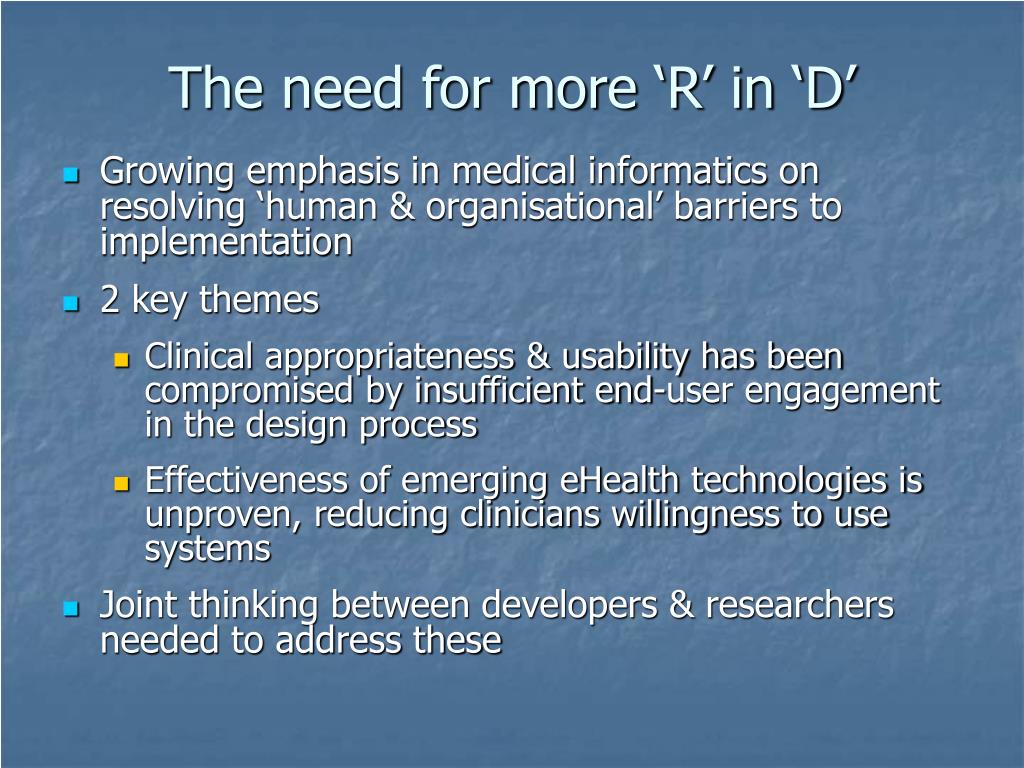 The need for more ‘R’ in ‘D’

Growing emphasis in medical informatics on resolving ‘human & organisational’ barriers to implementation

2 key themes

Clinical appropriateness & usability has been compromised by insufficient end-user engagement in the design process

Effectiveness of emerging eHealth technologies is unproven, reducing clinicians willingness to use systems

Joint thinking between developers & researchers needed to address these